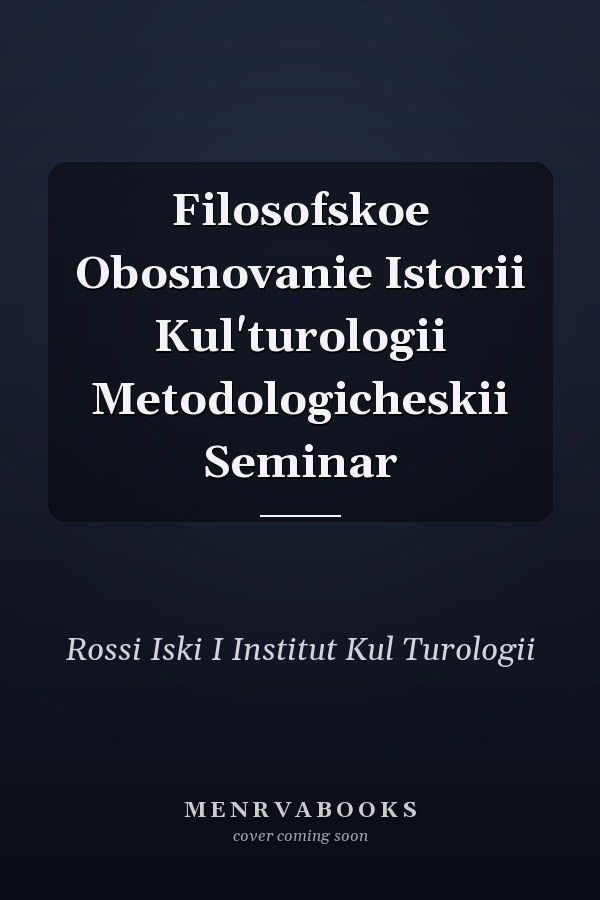 Filosofskoe Obosnovanie Istorii Kul'turologii Metodologicheskii Seminar

Rossi Iski I Institut Kul Turologii

MENRVABOOKS
cover coming soon